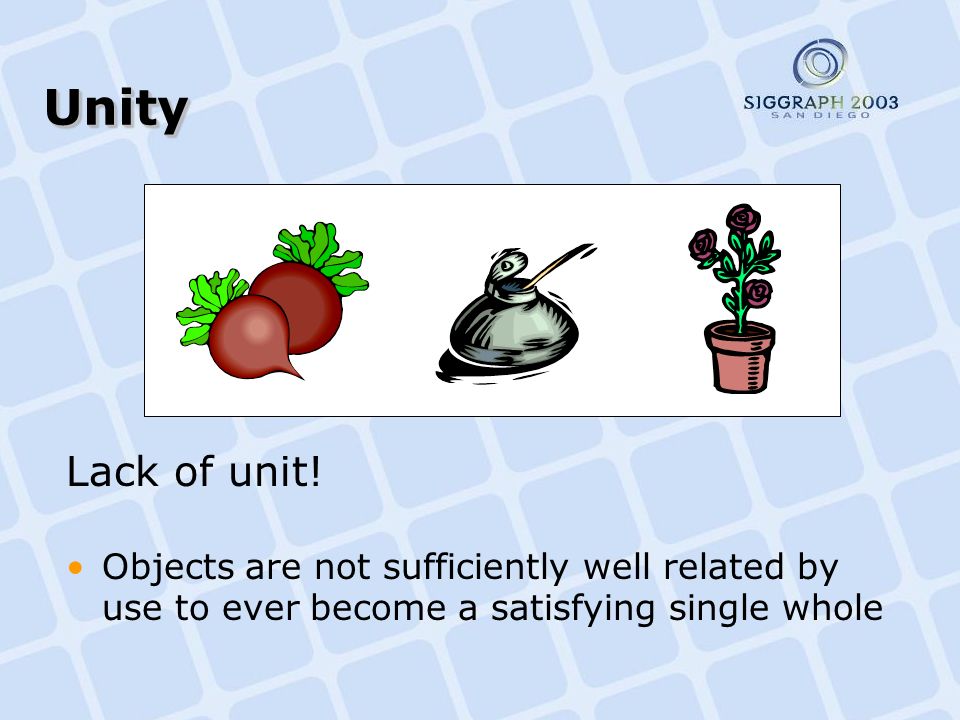 Unity

SIGGRAPH 2003
SAN DIEGO

Lack of unit!

• Objects are not sufficiently well related by use to ever become a satisfying single whole